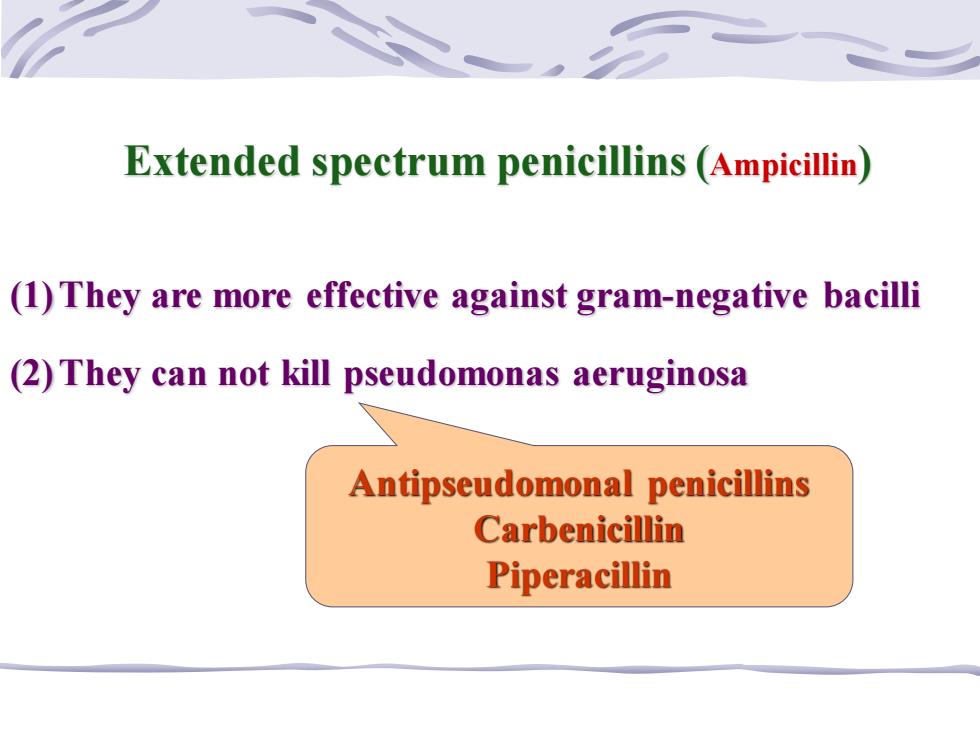 Extended spectrum penicillins (Ampicillin)

(1) They are more effective against gram-negative bacilli

(2) They can not kill pseudomonas aeruginosa

Antipseudomonal penicillins
Carbenicillin
Piperacillin